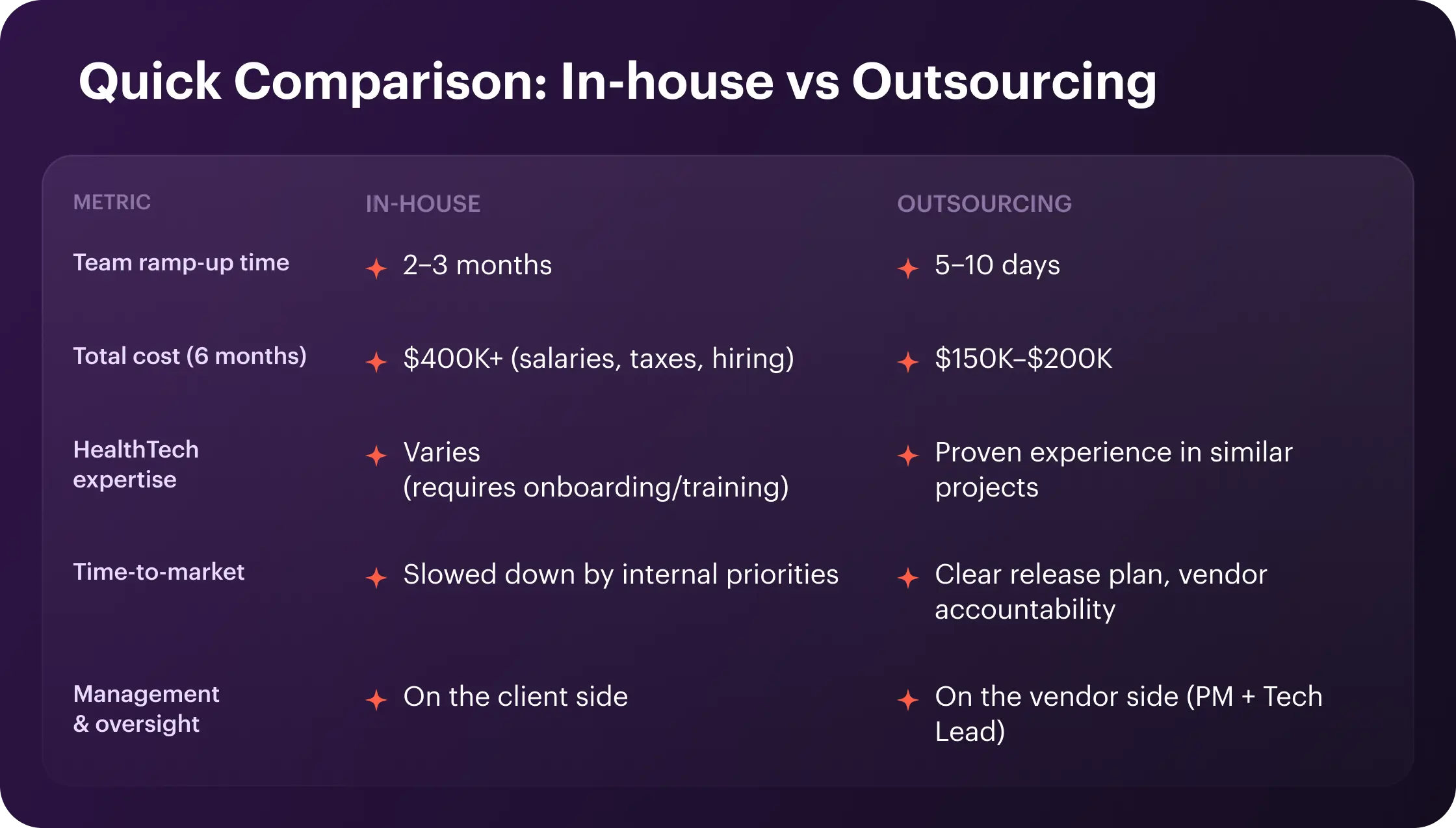 Quick Comparison: In-house vs Outsourcing

| METRIC | IN-HOUSE | OUTSOURCING |
|---|---|---|
| Team ramp-up time | 2–3 months | 5–10 days |
| Total cost (6 months) | \$400K+ (salaries, taxes, hiring) | \$150K–\$200K |
| HealthTech expertise | Varies (requires onboarding/training) | Proven experience in similar projects |
| Time-to-market | Slowed down by internal priorities | Clear release plan, vendor accountability |
| Management & oversight | On the client side | On the vendor side (PM + Tech Lead) |